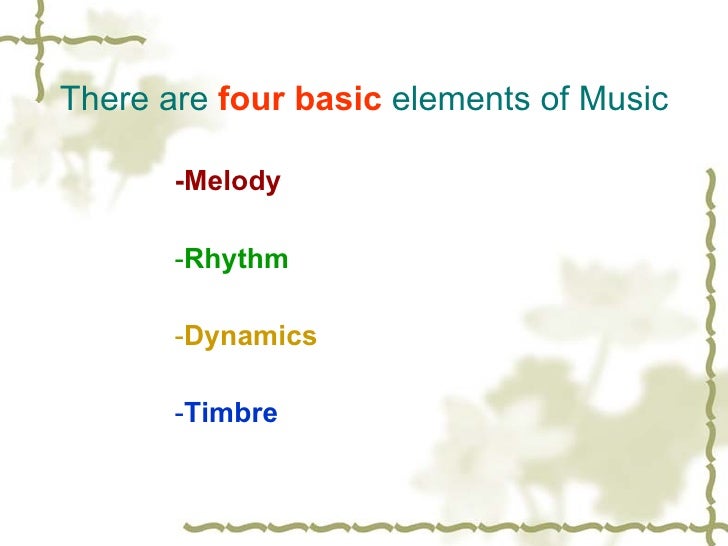 There are four basic elements of Music

-Melody

-Rhythm

-Dynamics

-Timbre